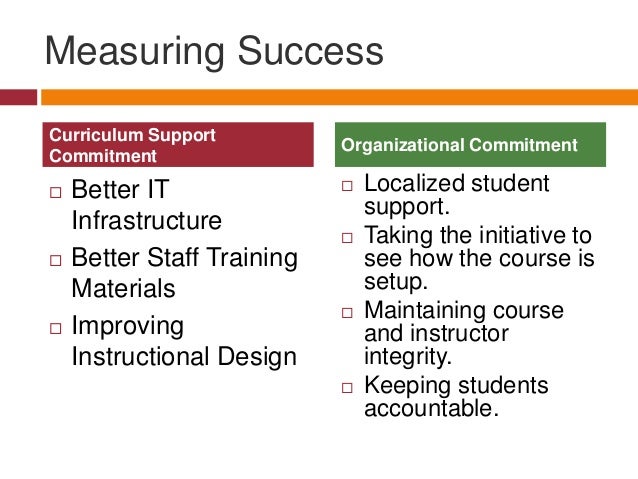 Measuring Success

Curriculum Support Commitment

□ Better IT Infrastructure
□ Better Staff Training Materials
□ Improving Instructional Design

Organizational Commitment

□ Localized student support.
□ Taking the initiative to see how the course is setup.
□ Maintaining course and instructor integrity.
□ Keeping students accountable.